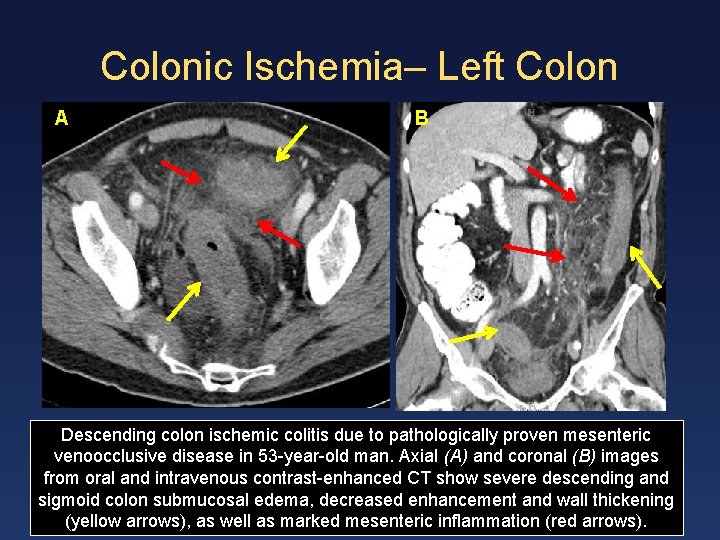 Colonic Ischemia– Left Colon

A

B

Descending colon ischemic colitis due to pathologically proven mesenteric venoocclusive disease in 53-year-old man. Axial (A) and coronal (B) images from oral and intravenous contrast-enhanced CT show severe descending and sigmoid colon submucosal edema, decreased enhancement and wall thickening (yellow arrows), as well as marked mesenteric inflammation (red arrows).